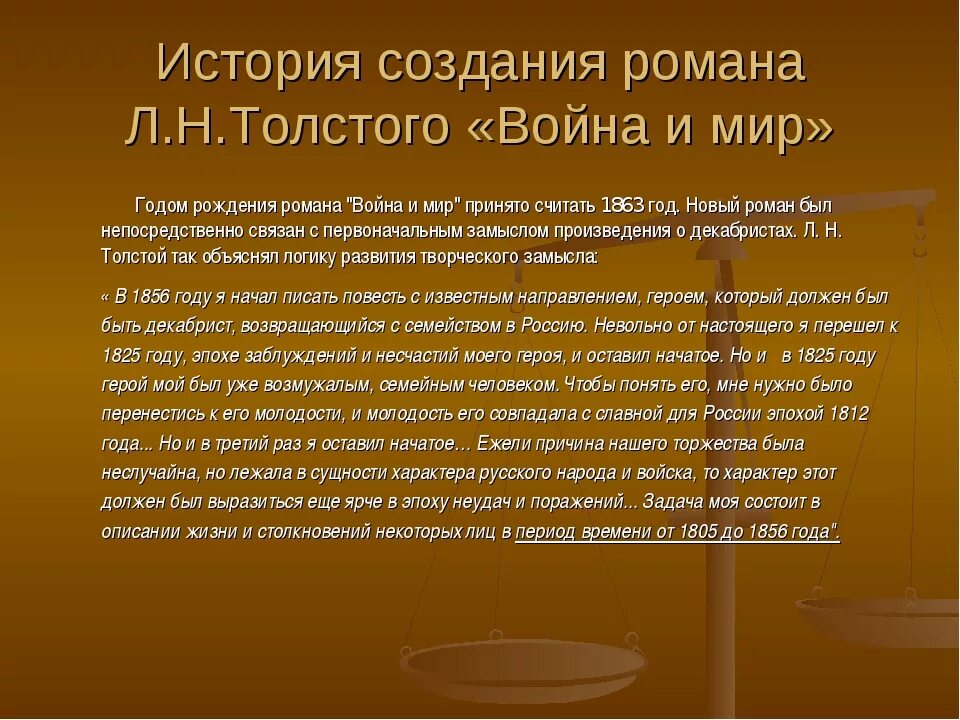 История создания романа Л.Н.Толстого «Война и мир»

Годом рождения романа "Война и мир" принято считать 1863 год. Новый роман был непосредственно связан с первоначальным замыслом произведения о декабристах. Л. Н. Толстой так объяснял логику развития творческого замысла:

« В 1856 году я начал писать повесть с известным направлением, героем, который должен был быть декабрист, возвращающийся с семейством в Россию. Невольно от настоящего я перешел к 1825 году, эпохе заблуждений и несчастий моего героя, и оставил начатое. Но и в 1825 году герой мой был уже возмужалым, семейным человеком. Чтобы понять его, мне нужно было перенестись к его молодости, и молодость его совпадала с славной для России эпохой 1812 года... Но и в третий раз я оставил начатое… Ежели причина нашего торжества была неслучайна, но лежала в сущности характера русского народа и войска, то характер этот должен был выразиться еще ярче в эпоху неудач и поражений... Задача моя состоит в описании жизни и столкновений некоторых лиц в период времени от 1805 до 1856 года".